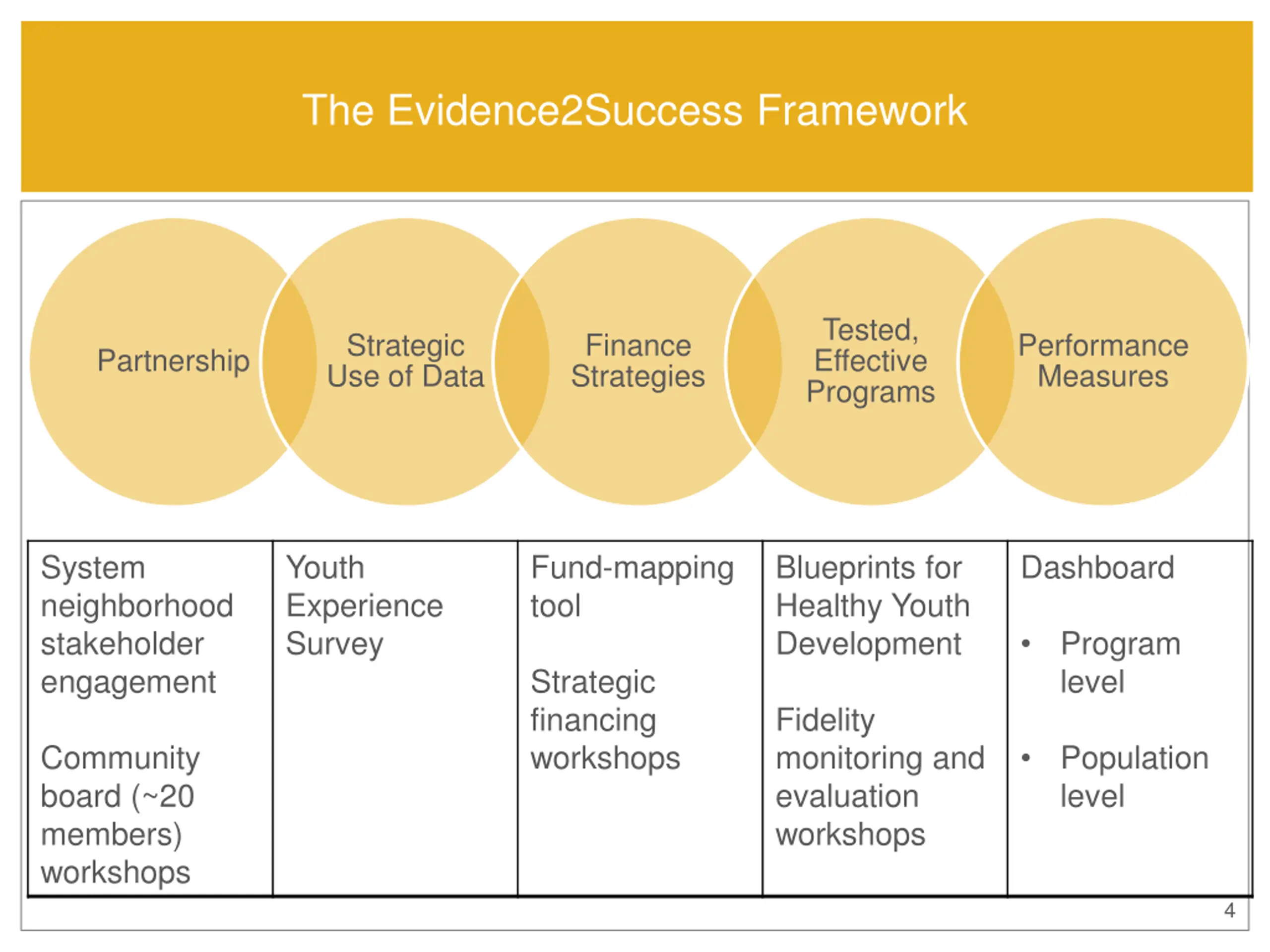 The Evidence2Success Framework

Partnership

Strategic Use of Data

Finance Strategies

Tested, Effective Programs

Performance Measures

| System neighborhood stakeholder engagement<br><br>Community board (~20 members) workshops | Youth Experience Survey | Fund-mapping tool<br><br>Strategic financing workshops | Blueprints for Healthy Youth Development<br><br>Fidelity monitoring and evaluation workshops | Dashboard<br><br>• Program level<br><br>• Population level |
|---|---|---|---|---|

4